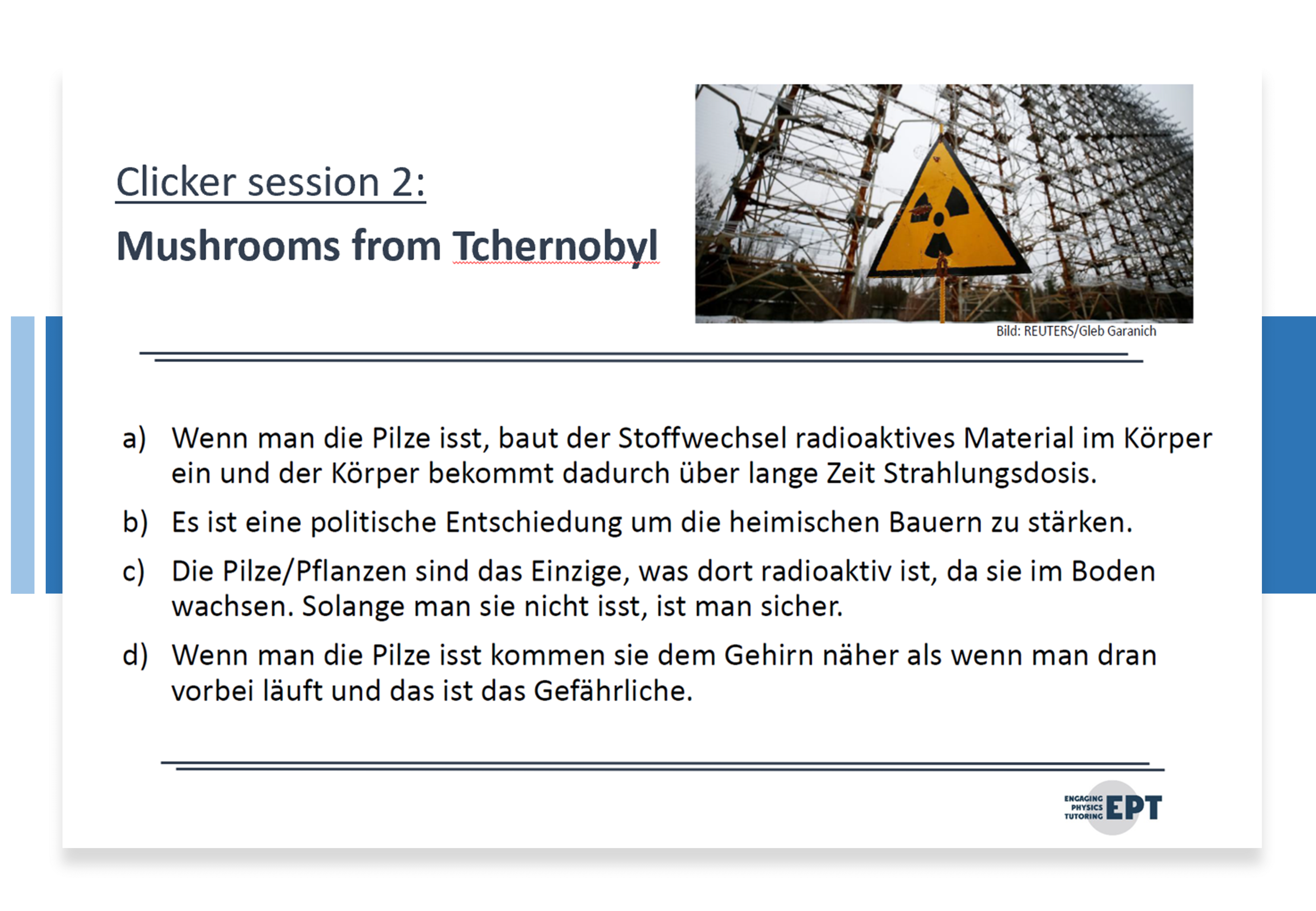 Clicker session 2:

Mushrooms from Tchernobyl

Bild: REUTERS/Gleb Garanich

a) Wenn man die Pilze isst, baut der Stoffwechsel radioaktives Material im Körper ein und der Körper bekommt dadurch über lange Zeit Strahlungsdosis.

b) Es ist eine politische Entschiedung um die heimischen Bauern zu stärken.

c) Die Pilze/Pflanzen sind das Einzige, was dort radioaktiv ist, da sie im Boden wachsen. Solange man sie nicht isst, ist man sicher.

d) Wenn man die Pilze isst kommen sie dem Gehirn näher als wenn man dran vorbei läuft und das ist das Gefährliche.

ENGAGING PHYSICS TUTORING EPT